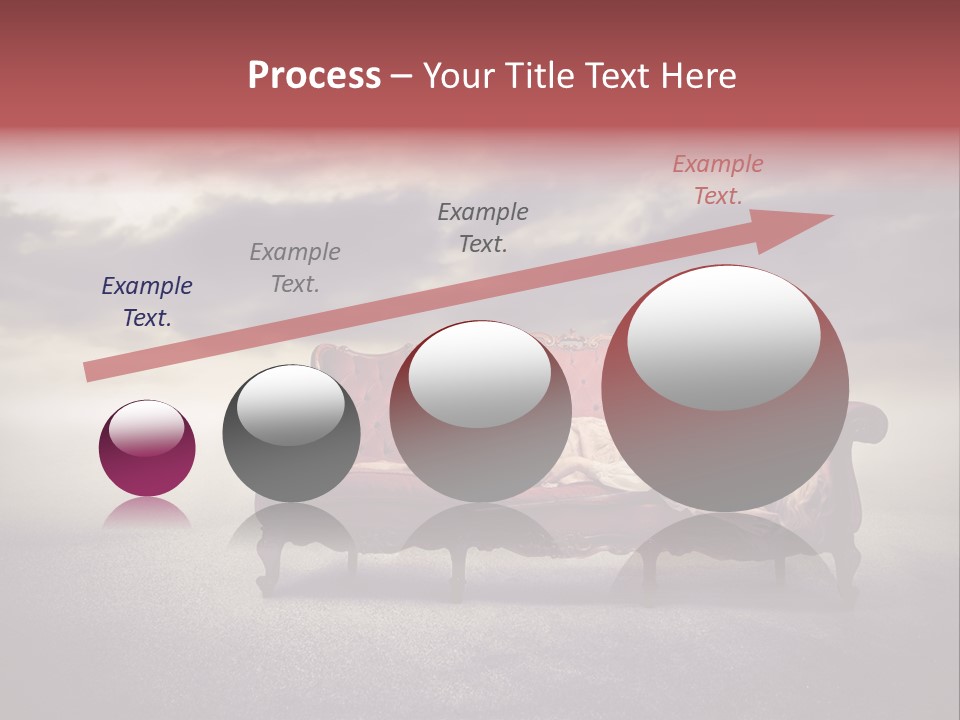 Process – Your Title Text Here

Example Text.

Example Text.

Example Text.

Example Text.